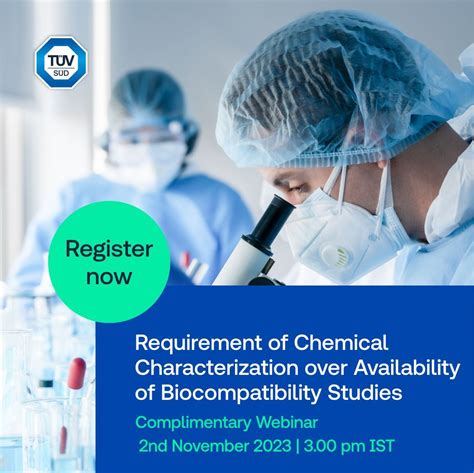 TÜV SÜD

Register now

Requirement of Chemical Characterization over Availability of Biocompatibility Studies

Complimentary Webinar

2nd November 2023 | 3.00 pm IST